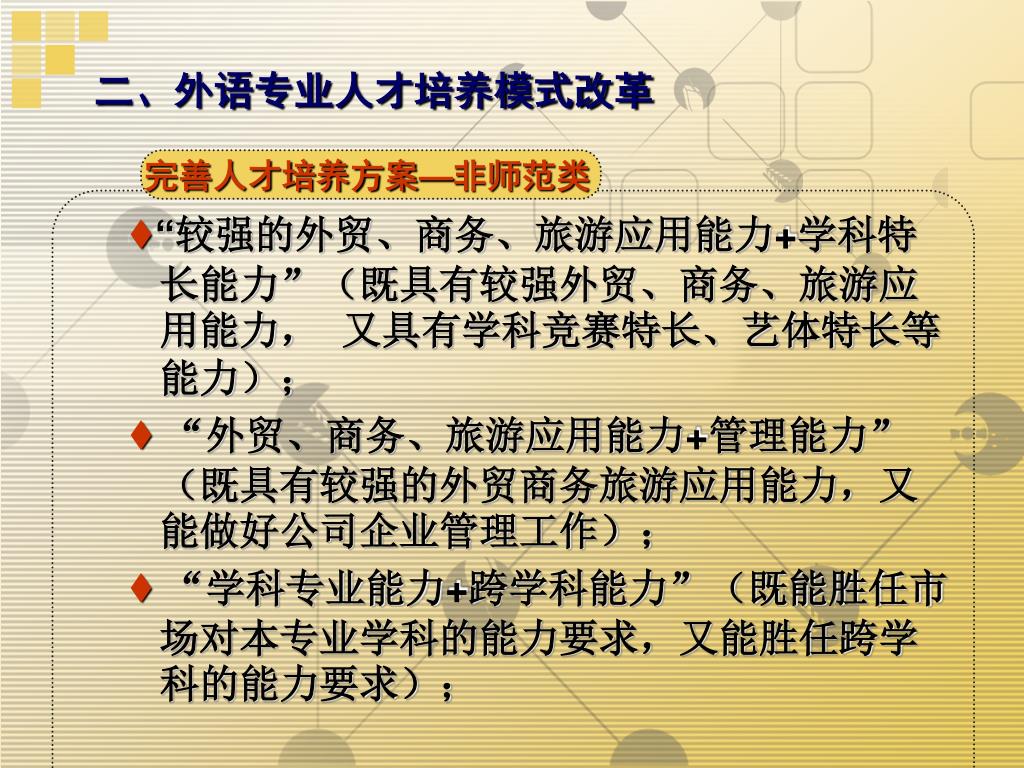 二、外语专业人才培养模式改革

完善人才培养方案—非师范类

♦“较强的外贸、商务、旅游应用能力+学科特长能力”（既具有较强外贸、商务、旅游应用能力， 又具有学科竞赛特长、艺体特长等能力）；

♦ “外贸、商务、旅游应用能力+管理能力”（既具有较强的外贸商务旅游应用能力，又能做好公司企业管理工作）；

♦ “学科专业能力+跨学科能力”（既能胜任市场对本专业学科的能力要求，又能胜任跨学科的能力要求）；